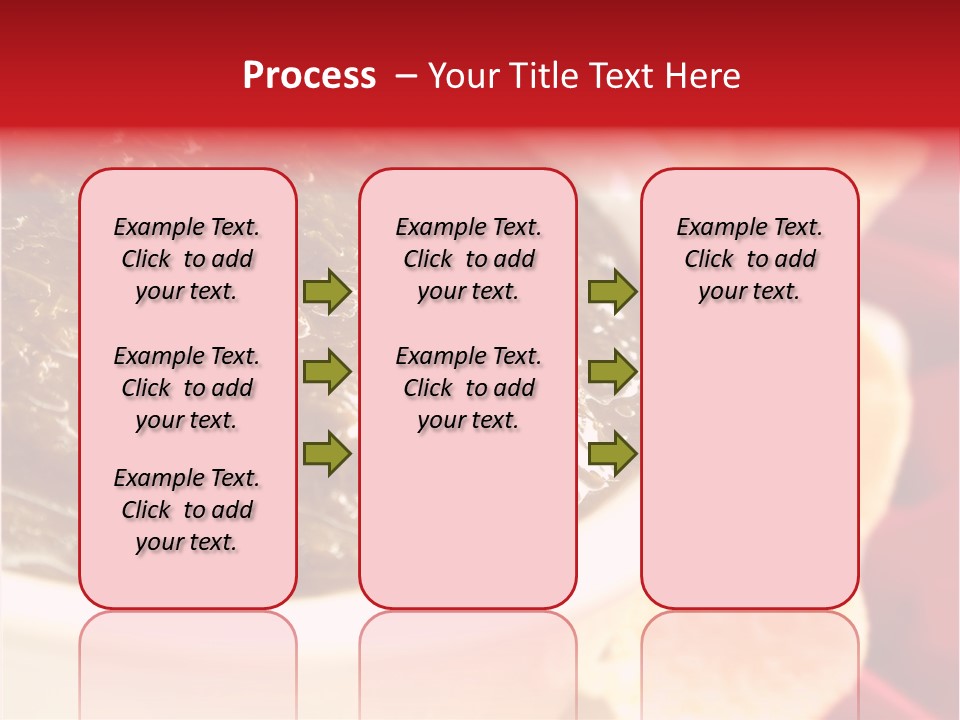 Process – Your Title Text Here

Example Text. Click to add your text.

Example Text. Click to add your text.

Example Text. Click to add your text.

Example Text. Click to add your text.

Example Text. Click to add your text.

Example Text. Click to add your text.